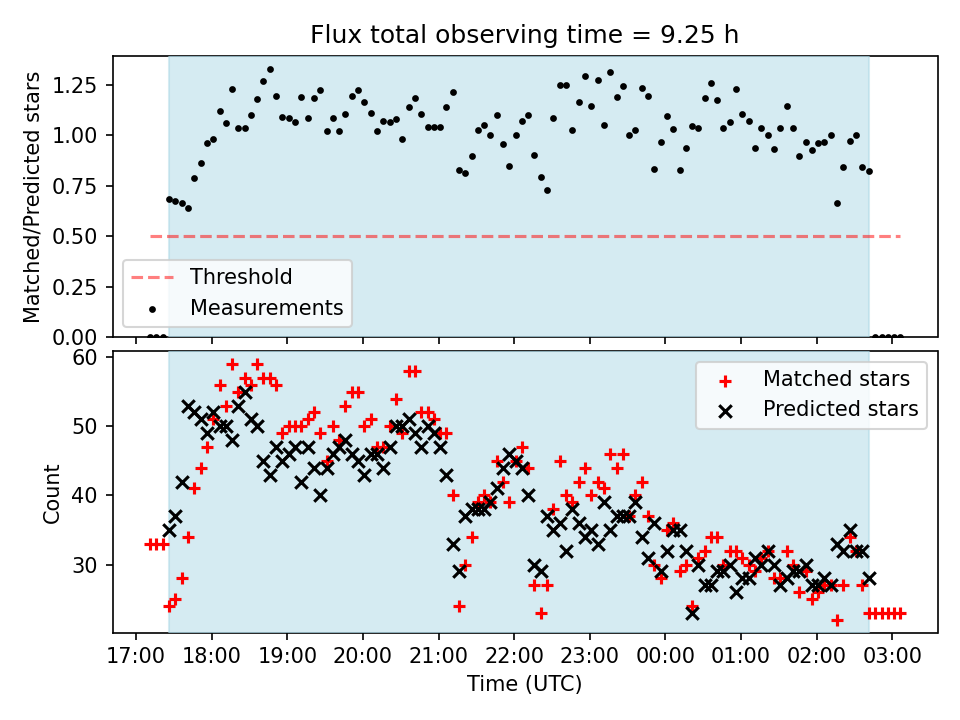 Flux total observing time = 9.25 h

Matched/Predicted stars

1.25
1.00
0.75
0.50
0.25
0.00

Threshold
Measurements

Count

60
50
40
30

Matched stars
Predicted stars

17:00 18:00 19:00 20:00 21:00 22:00 23:00 00:00 01:00 02:00 03:00

Time (UTC)